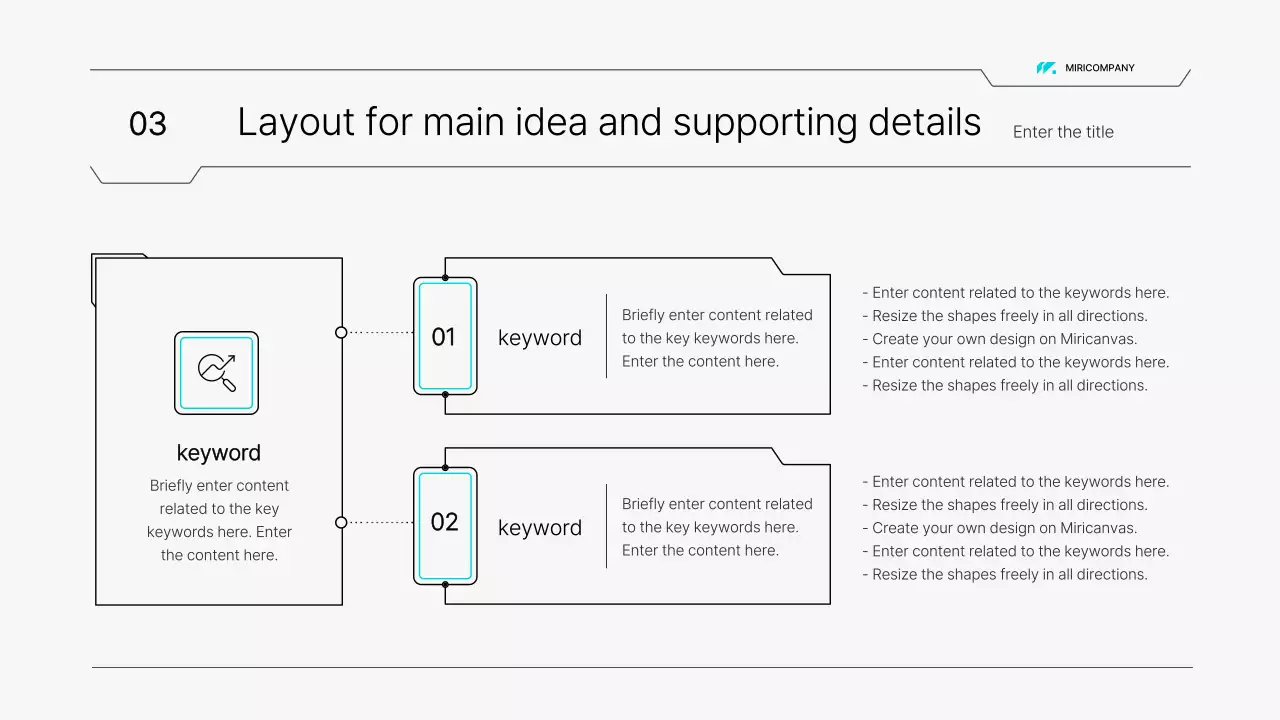 MIRICOMPANY

03

Layout for main idea and supporting details

Enter the title

keyword

Briefly enter content related to the key keywords here. Enter the content here.

01

keyword

Briefly enter content related to the key keywords here. Enter the content here.

- Enter content related to the keywords here.
- Resize the shapes freely in all directions.
- Create your own design on Miricanvas.
- Enter content related to the keywords here.
- Resize the shapes freely in all directions.

02

keyword

Briefly enter content related to the key keywords here. Enter the content here.

- Enter content related to the keywords here.
- Resize the shapes freely in all directions.
- Create your own design on Miricanvas.
- Enter content related to the keywords here.
- Resize the shapes freely in all directions.